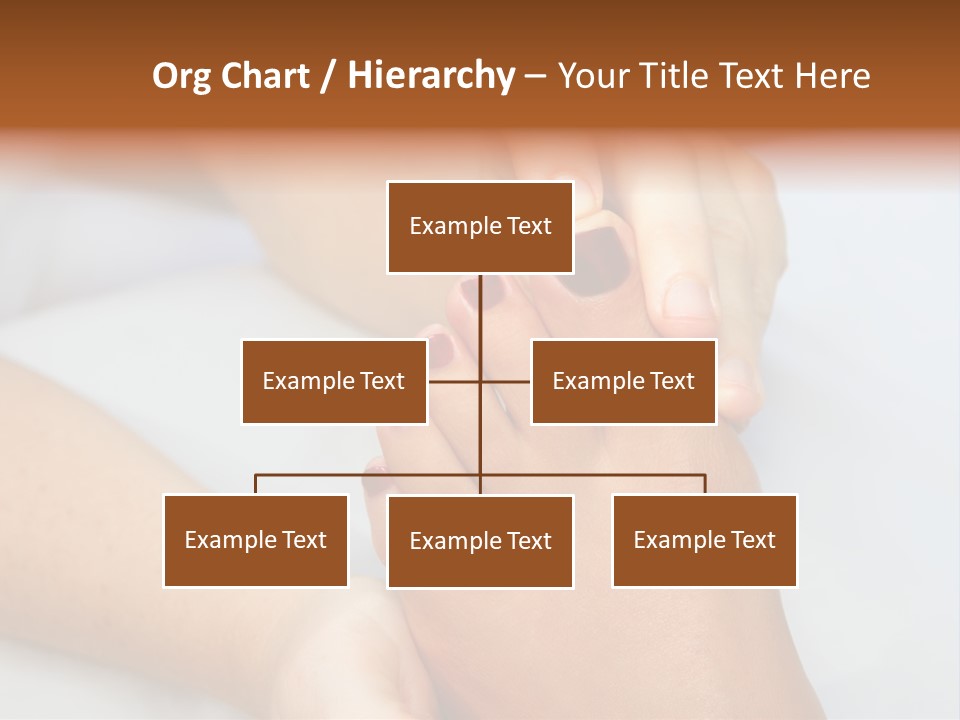 Org Chart / Hierarchy – Your Title Text Here

Example Text

Example Text

Example Text

Example Text

Example Text

Example Text